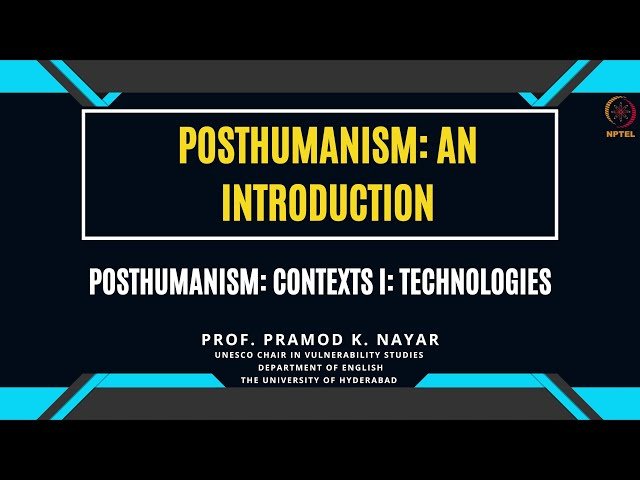 NPTEL

POSTHUMANISM: AN INTRODUCTION

POSTHUMANISM: CONTEXTS I: TECHNOLOGIES

PROF. PRAMOD K. NAYAR
UNESCO CHAIR IN VULNERABILITY STUDIES
DEPARTMENT OF ENGLISH
THE UNIVERSITY OF HYDERABAD